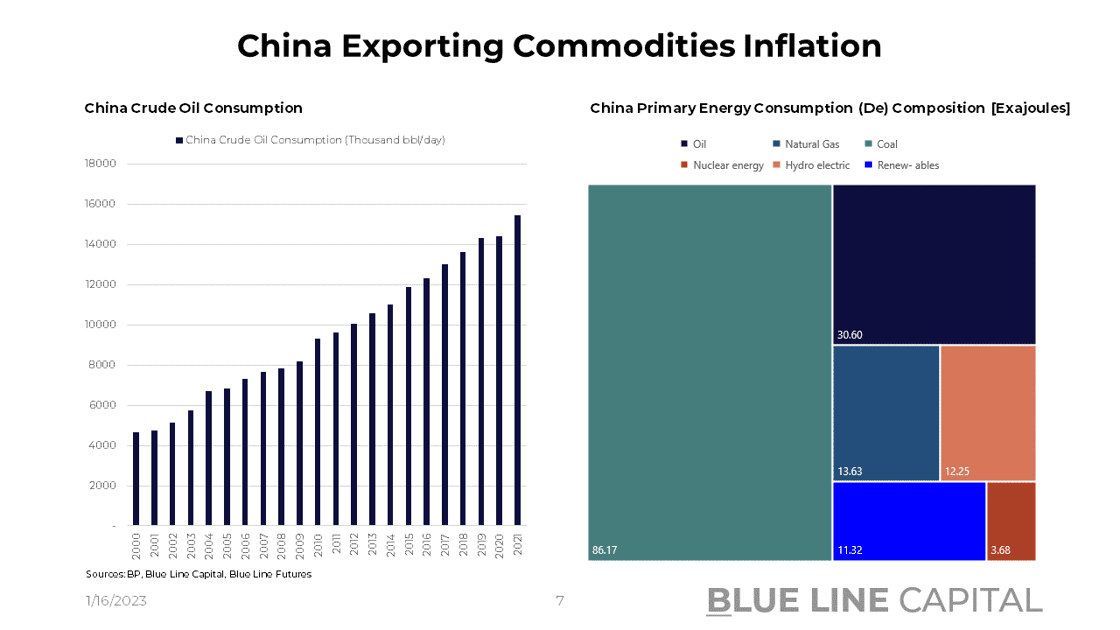 China Exporting Commodities Inflation

China Crude Oil Consumption

China Crude Oil Consumption (Thousand bbl/day)

18000
16000
14000
12000
10000
8000
6000
4000
2000
-

2000 2001 2002 2003 2004 2005 2006 2007 2008 2009 2010 2011 2012 2013 2014 2015 2016 2017 2018 2019 2020 2021

Sources: BP, Blue Line Capital, Blue Line Futures

China Primary Energy Consumption (De) Composition [Exajoules]

Oil Natural Gas Coal
Nuclear energy Hydro electric Renew- ables

86.17
30.60
13.63
12.25
11.32
3.68

1/16/2023

7

BLUE LINE CAPITAL